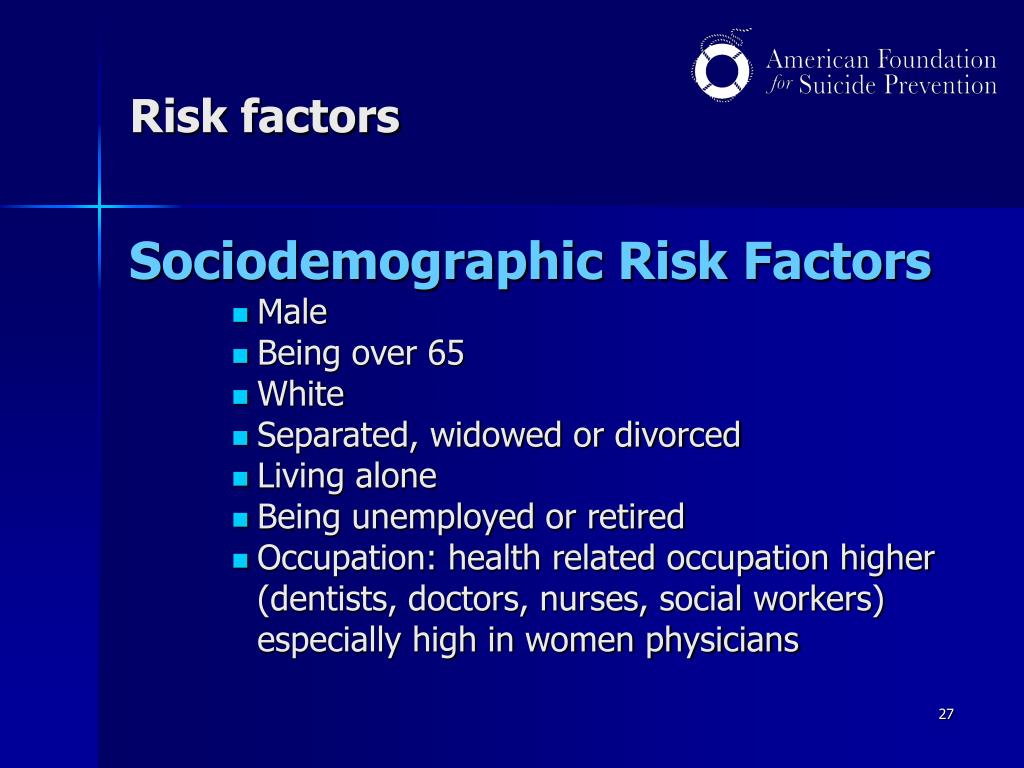 American Foundation for Suicide Prevention

Risk factors

Sociodemographic Risk Factors

- Male
- Being over 65
- White
- Separated, widowed or divorced
- Living alone
- Being unemployed or retired
- Occupation: health related occupation higher (dentists, doctors, nurses, social workers) especially high in women physicians

27